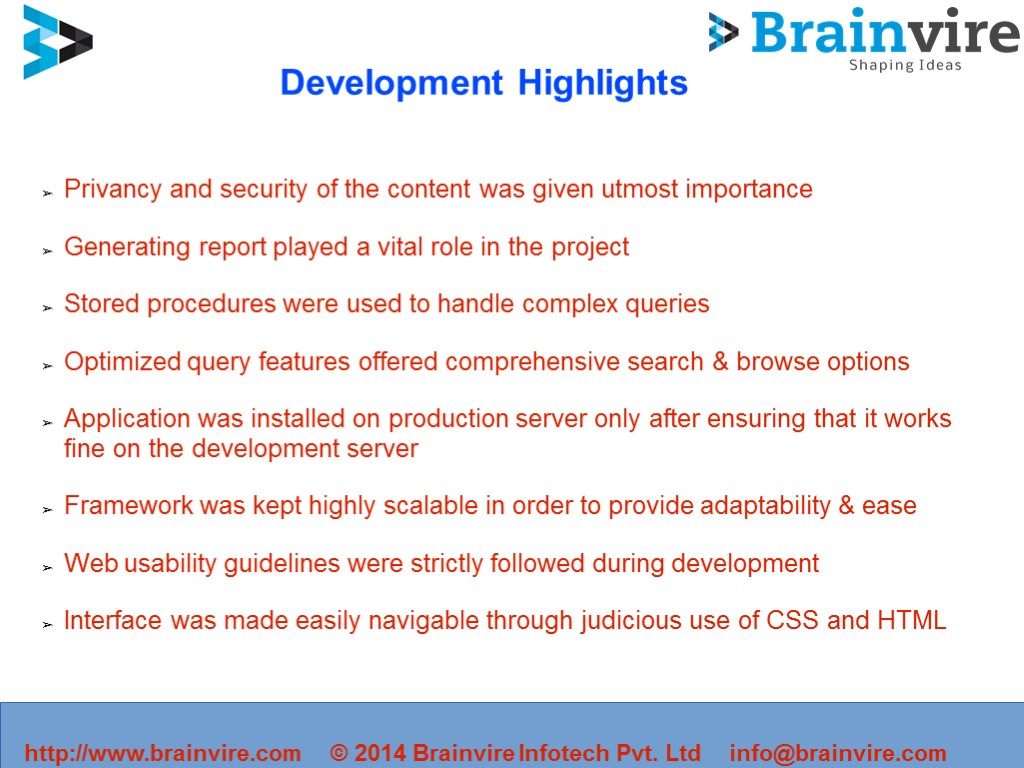 Brainvire
Shaping Ideas

Development Highlights

➢ Privancy and security of the content was given utmost importance

➢ Generating report played a vital role in the project

➢ Stored procedures were used to handle complex queries

➢ Optimized query features offered comprehensive search & browse options

➢ Application was installed on production server only after ensuring that it works fine on the development server

➢ Framework was kept highly scalable in order to provide adaptability & ease

➢ Web usability guidelines were strictly followed during development

➢ Interface was made easily navigable through judicious use of CSS and HTML

http://www.brainvire.com © 2014 Brainvire Infotech Pvt. Ltd info@brainvire.com